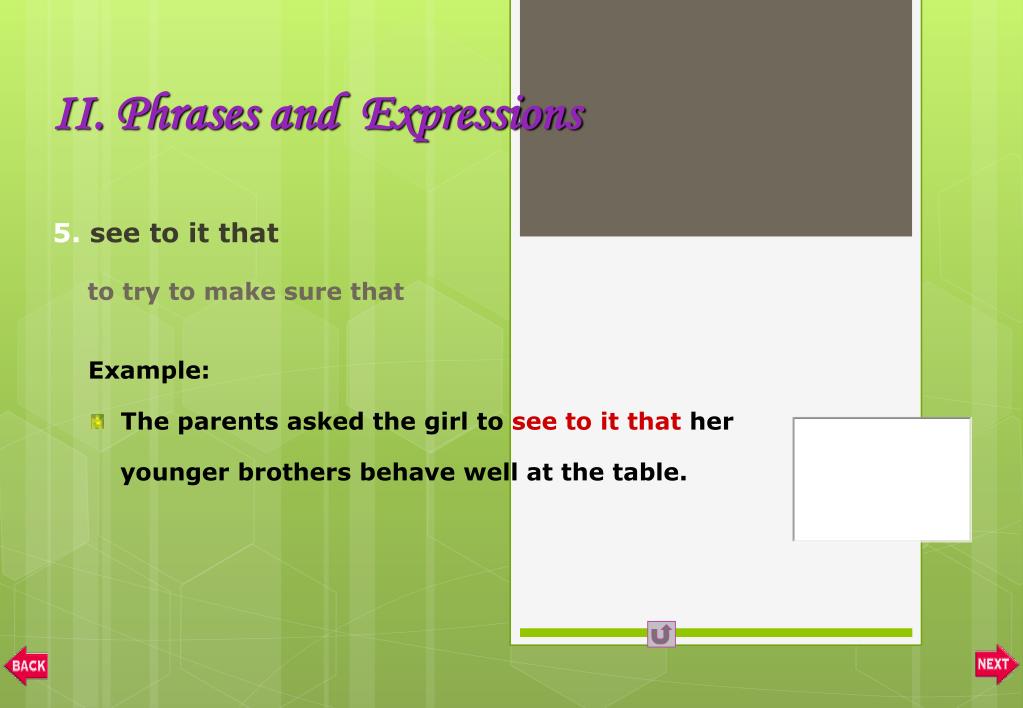 II. Phrases and Expressions

5. see to it that

to try to make sure that

Example:

The parents asked the girl to see to it that her younger brothers behave well at the table.

BACK

NEXT